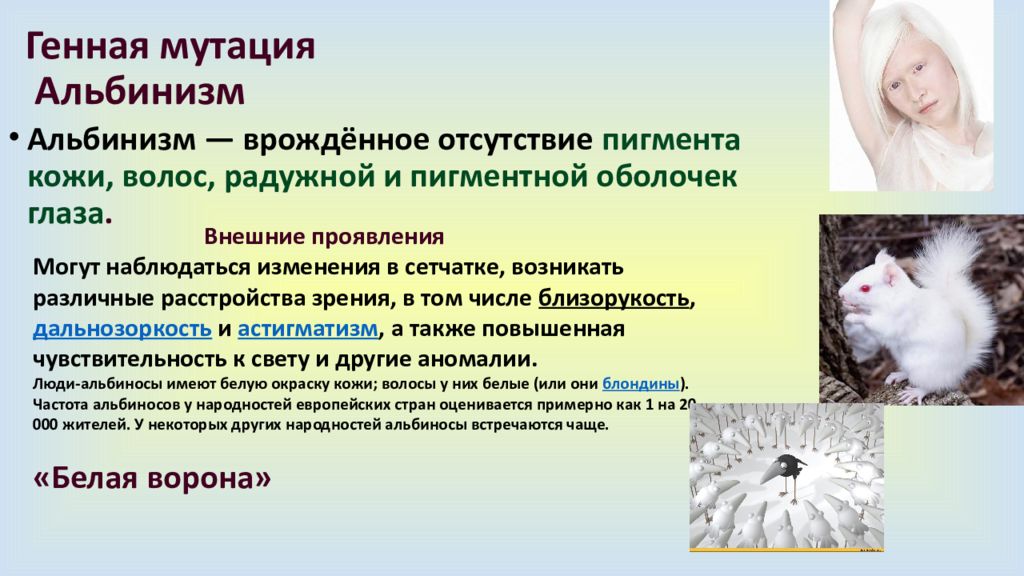 Генная мутация
Альбинизм

• Альбинизм — врождённое отсутствие пигмента кожи, волос, радужной и пигментной оболочек глаза.

Внешние проявления

Могут наблюдаться изменения в сетчатке, возникать различные расстройства зрения, в том числе близорукость, дальнозоркость и астигматизм, а также повышенная чувствительность к свету и другие аномалии.
Люди-альбиносы имеют белую окраску кожи; волосы у них белые (или они блондины).
Частота альбиносов у народностей европейских стран оценивается примерно как 1 на 20 000 жителей. У некоторых других народностей альбиносы встречаются чаще.

«Белая ворона»